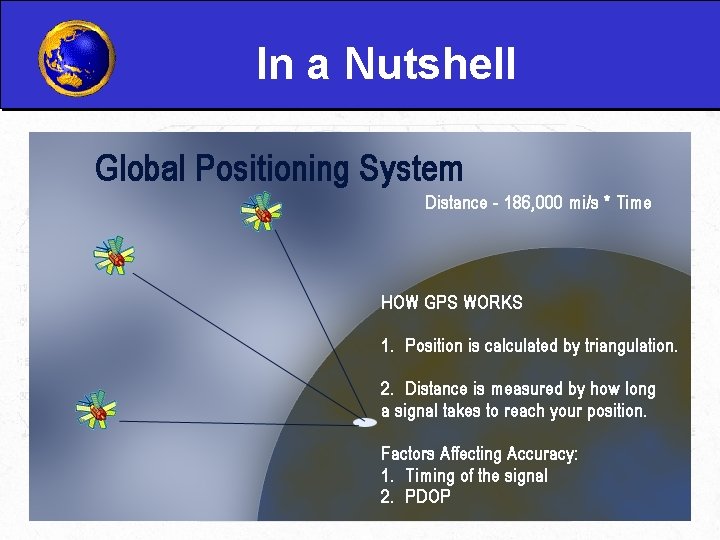 In a Nutshell

Global Positioning System

Distance - 186,000 mi/s * Time

HOW GPS WORKS

1. Position is calculated by triangulation.

2. Distance is measured by how long a signal takes to reach your position.

Factors Affecting Accuracy:
1. Timing of the signal
2. PDOP